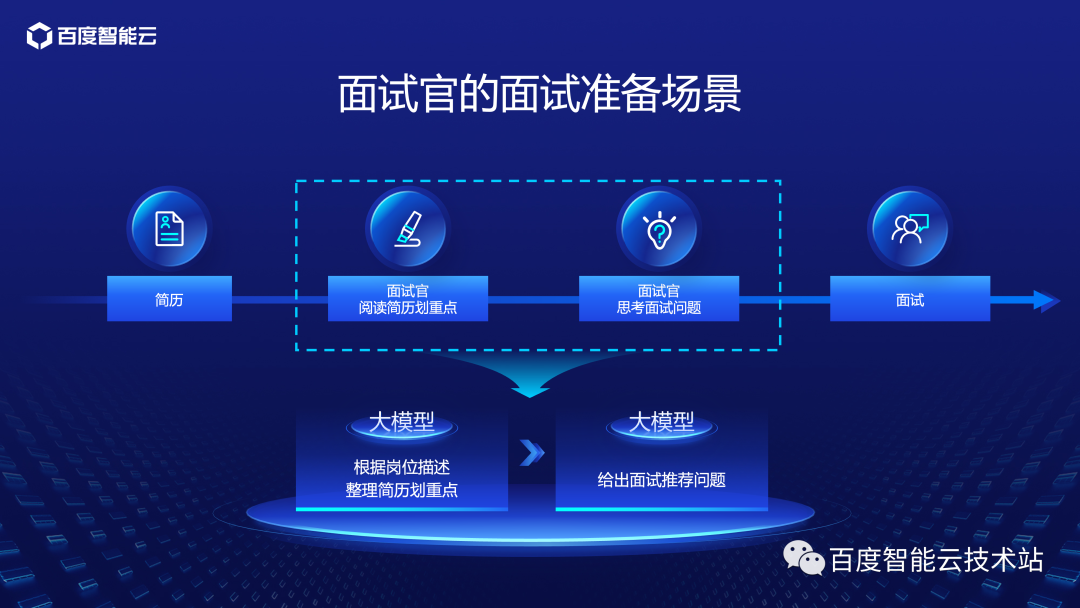 百度智能云

面试官的面试准备场景

简历

面试官
阅读简历划重点

面试官
思考面试问题

面试

大模型

根据岗位描述
整理简历划重点

大模型

给出面试推荐问题

百度智能云技术站